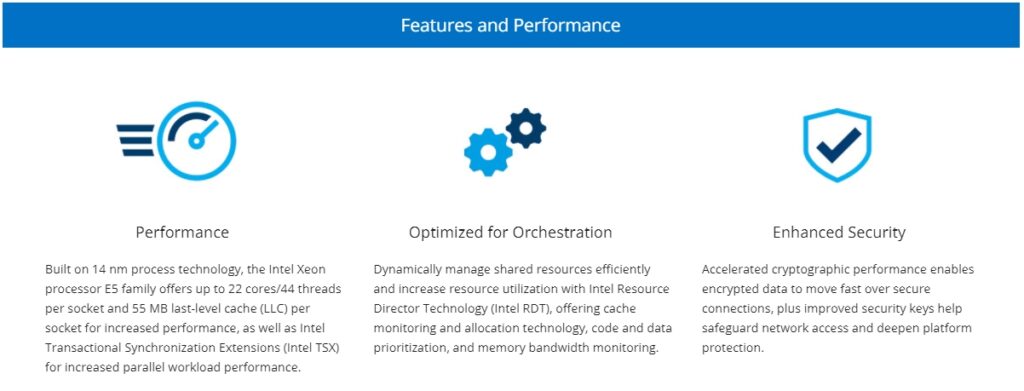 Features and Performance

Performance

Built on 14 nm process technology, the Intel Xeon processor E5 family offers up to 22 cores/44 threads per socket and 55 MB last-level cache (LLC) per socket for increased performance, as well as Intel Transactional Synchronization Extensions (Intel TSX) for increased parallel workload performance.

Optimized for Orchestration

Dynamically manage shared resources efficiently and increase resource utilization with Intel Resource Director Technology (Intel RDT), offering cache monitoring and allocation technology, code and data prioritization, and memory bandwidth monitoring.

Enhanced Security

Accelerated cryptographic performance enables encrypted data to move fast over secure connections, plus improved security keys help safeguard network access and deepen platform protection.